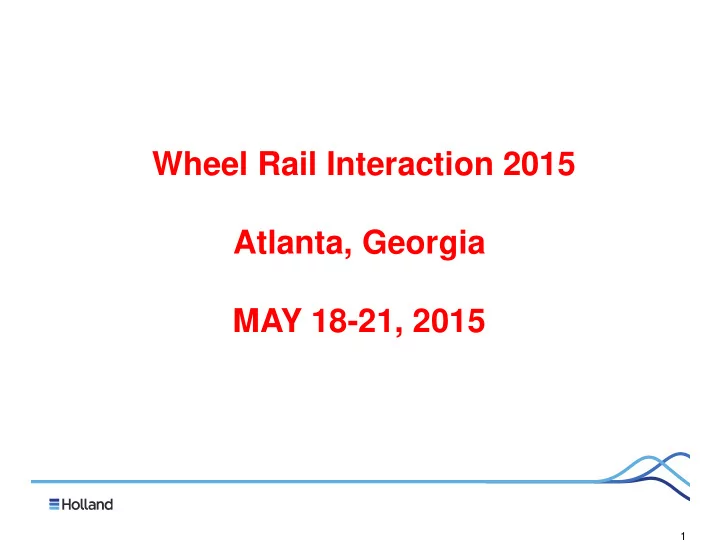 Wheel Rail Interaction 2015

Atlanta, Georgia

MAY 18-21, 2015

Holland

1